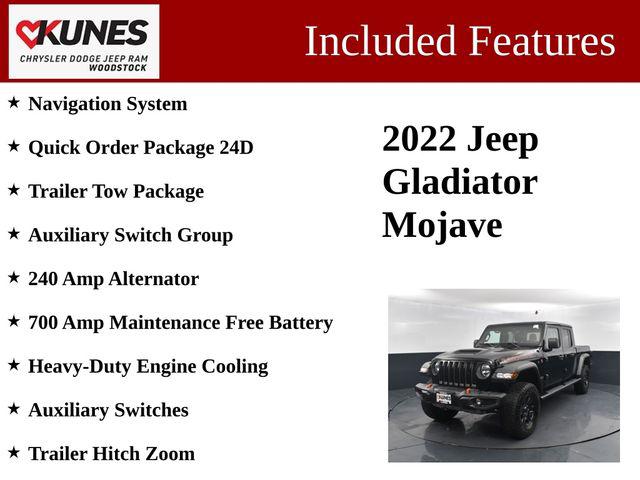 KUNES
CHRYSLER DODGE JEEP RAM
WOODSTOCK

Included Features

★ Navigation System

★ Quick Order Package 24D

★ Trailer Tow Package

★ Auxiliary Switch Group

★ 240 Amp Alternator

★ 700 Amp Maintenance Free Battery

★ Heavy-Duty Engine Cooling

★ Auxiliary Switches

★ Trailer Hitch Zoom

2022 Jeep Gladiator Mojave